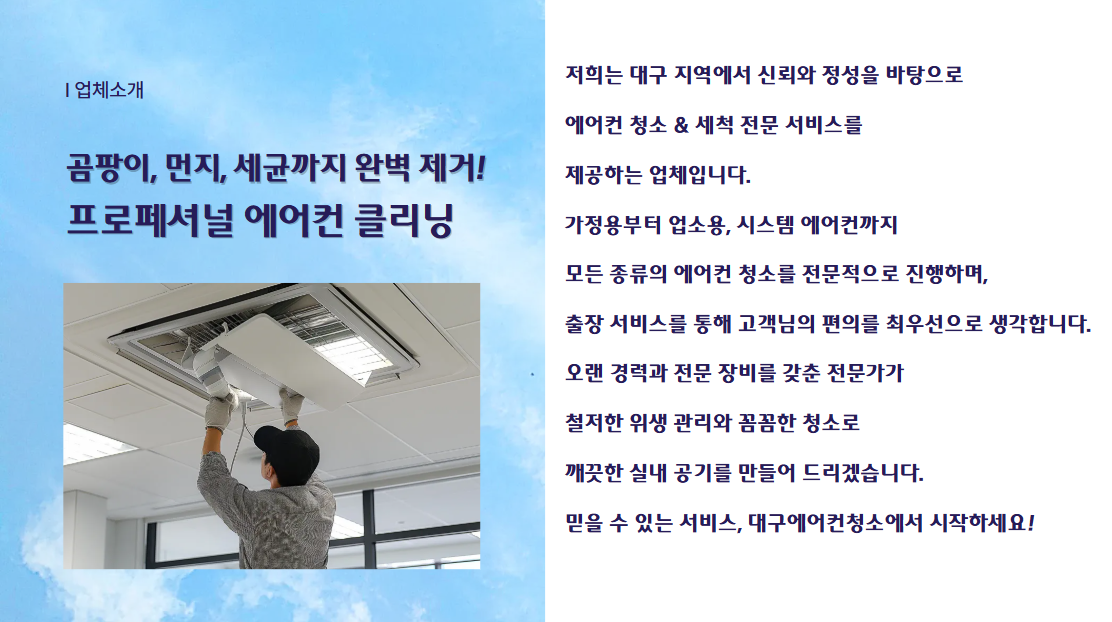 I 업체소개

곰팡이, 먼지, 세균까지 완벽 제거!
프로페셔널 에어컨 클리닝

저희는 대구 지역에서 신뢰와 정성을 바탕으로

에어컨 청소 & 세척 전문 서비스를

제공하는 업체입니다.

가정용부터 업소용, 시스템 에어컨까지

모든 종류의 에어컨 청소를 전문적으로 진행하며,

출장 서비스를 통해 고객님의 편의를 최우선으로 생각합니다.

오랜 경력과 전문 장비를 갖춘 전문가가

철저한 위생 관리와 꼼꼼한 청소로

깨끗한 실내 공기를 만들어 드리겠습니다.

믿을 수 있는 서비스, 대구에어컨청소에서 시작하세요!